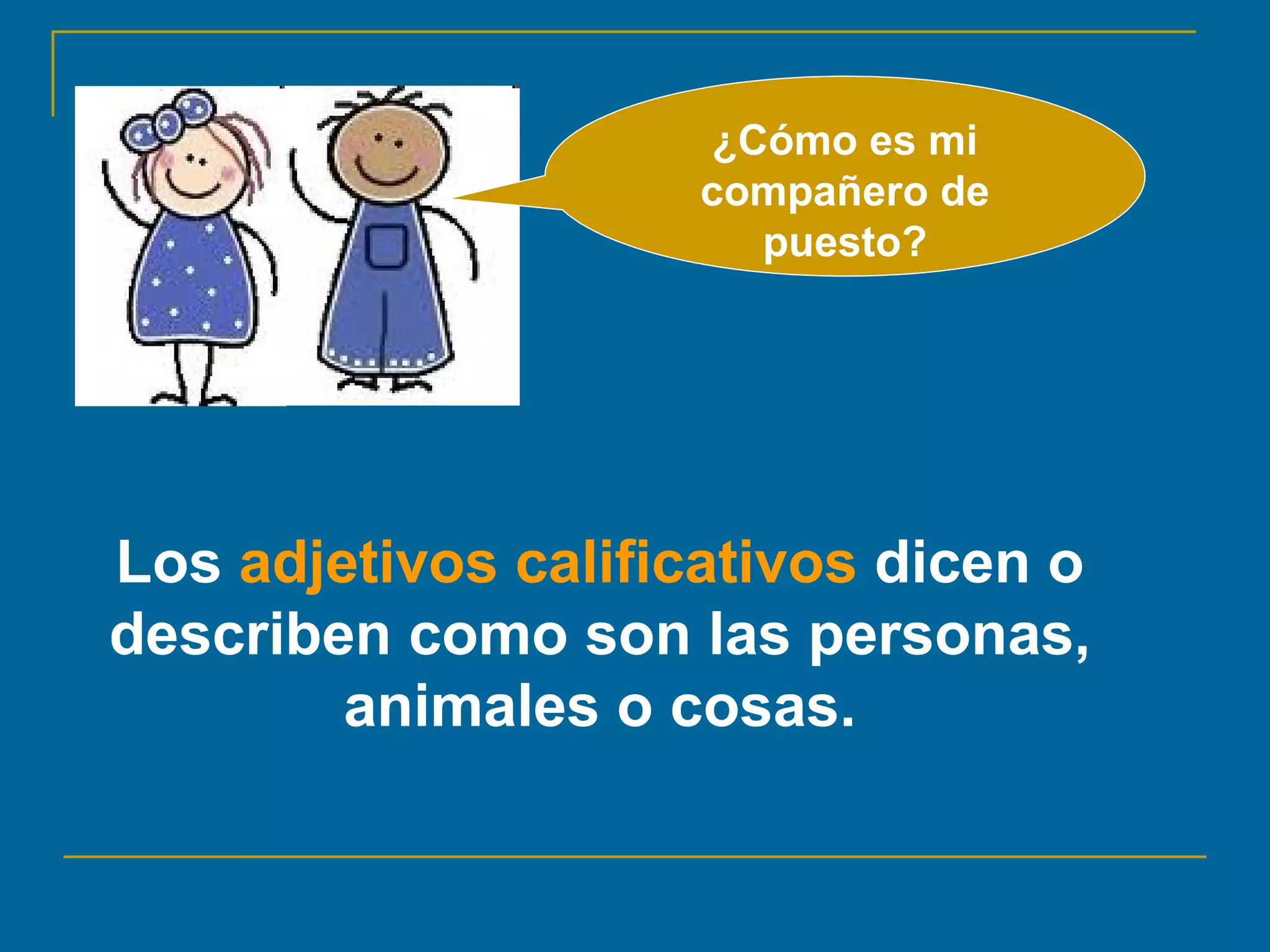 ¿Cómo es mi compañero de puesto?

Los adjetivos calificativos dicen o describen como son las personas, animales o cosas.